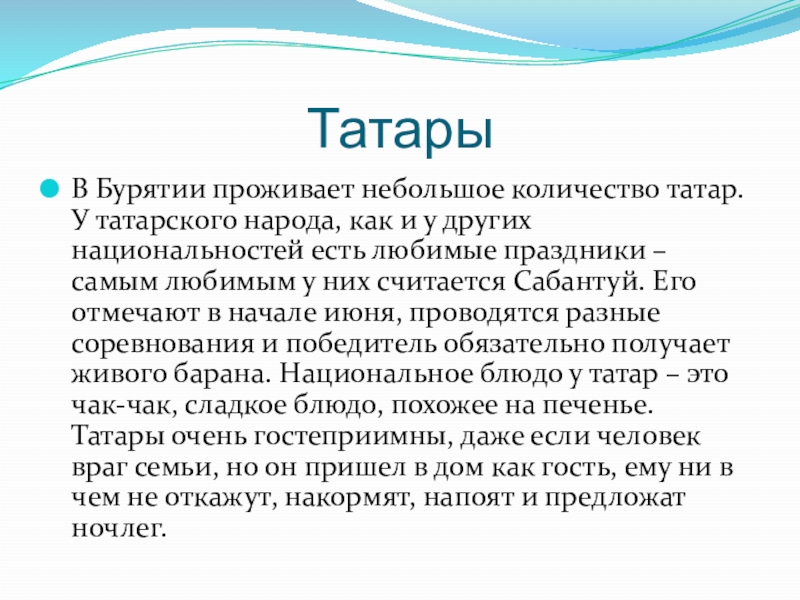 Татары

В Бурятии проживает небольшое количество татар. У татарского народа, как и у других национальностей есть любимые праздники – самым любимым у них считается Сабантуй. Его отмечают в начале июня, проводятся разные соревнования и победитель обязательно получает живого барана. Национальное блюдо у татар – это чак-чак, сладкое блюдо, похожее на печенье. Татары очень гостеприимны, даже если человек враг семьи, но он пришел в дом как гость, ему ни в чем не откажут, накормят, напоят и предложат ночлег.